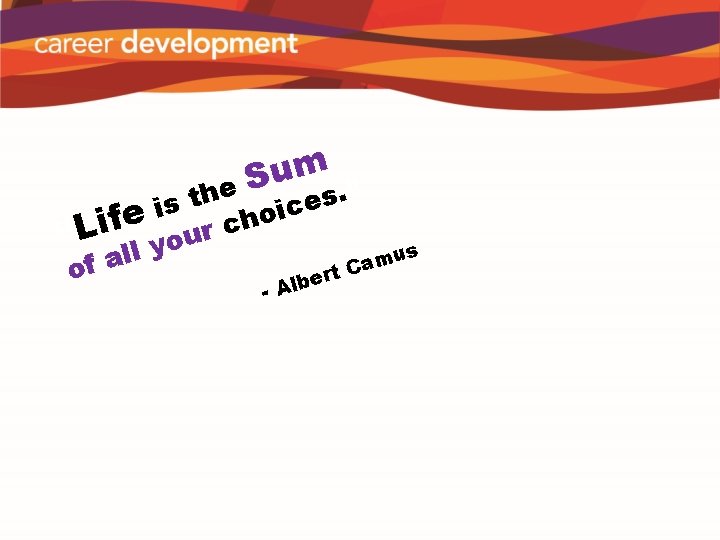 career development

Life is the Sum of all your choices.

- Albert Camus